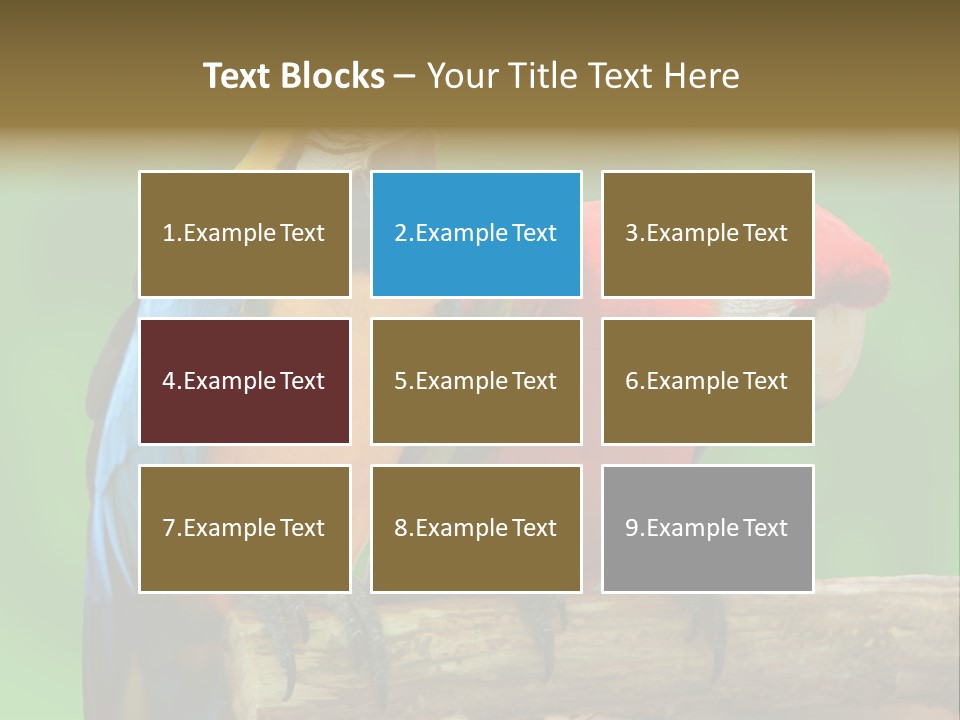 Text Blocks – Your Title Text Here

1.Example Text

2.Example Text

3.Example Text

4.Example Text

5.Example Text

6.Example Text

7.Example Text

8.Example Text

9.Example Text